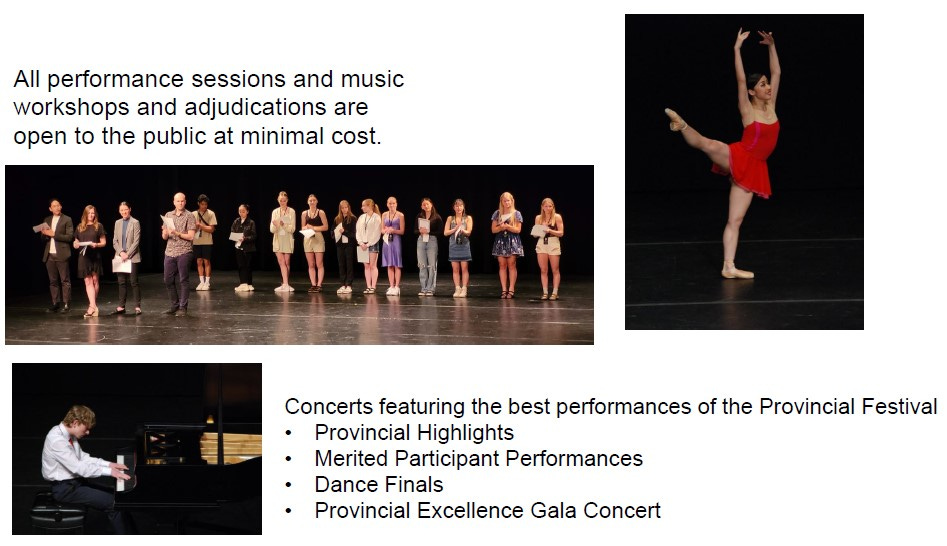 All performance sessions and music workshops and adjudications are open to the public at minimal cost.

Concerts featuring the best performances of the Provincial Festival
• Provincial Highlights
• Merited Participant Performances
• Dance Finals
• Provincial Excellence Gala Concert